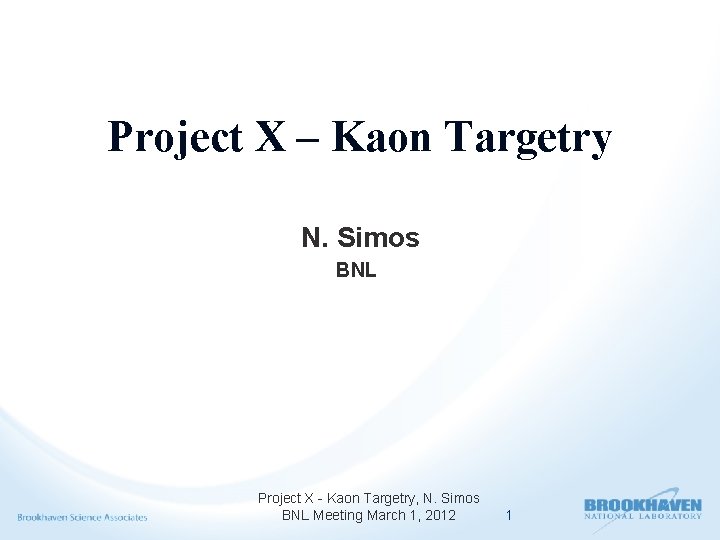 Project X – Kaon Targetry

N. Simos
BNL

Brookhaven Science Associates

Project X - Kaon Targetry, N. Simos
BNL Meeting March 1, 2012

1

BROOKHAVEN
NATIONAL LABORATORY